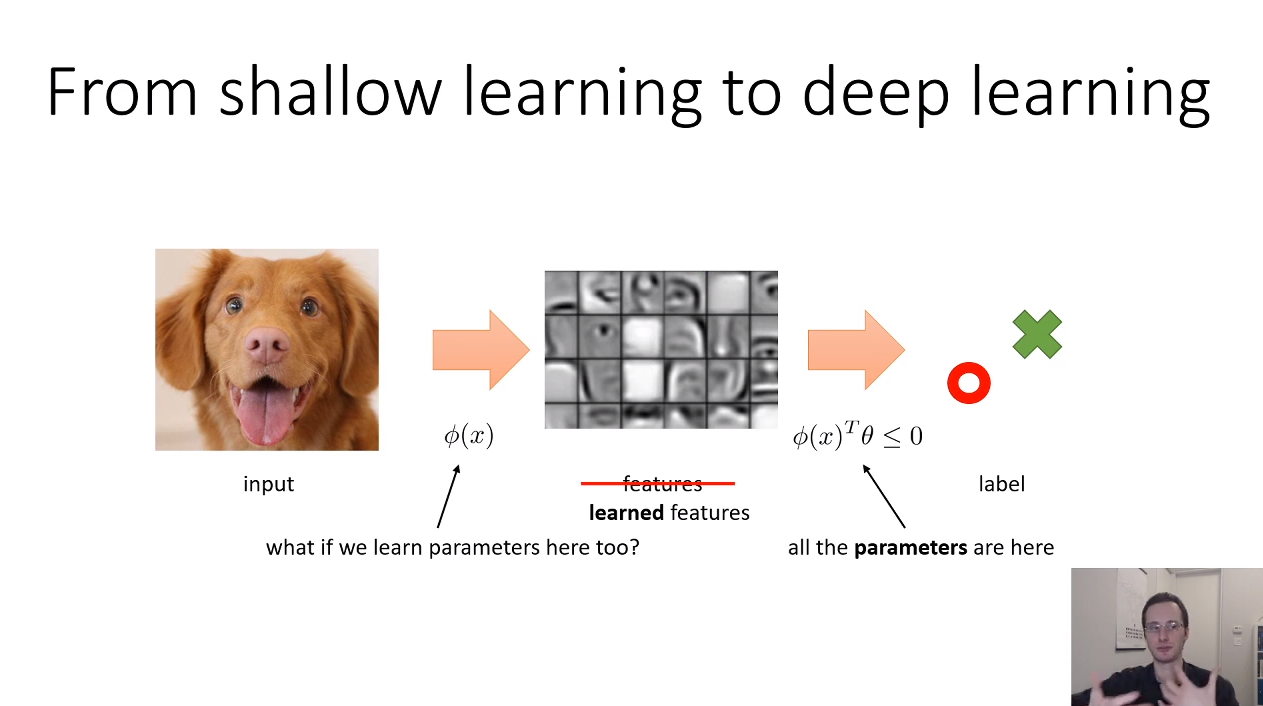 From shallow learning to deep learning

$\phi(x)$

$\phi(x)^T\theta \leq 0$

input

features
learned features

label

what if we learn parameters here too?

all the parameters are here